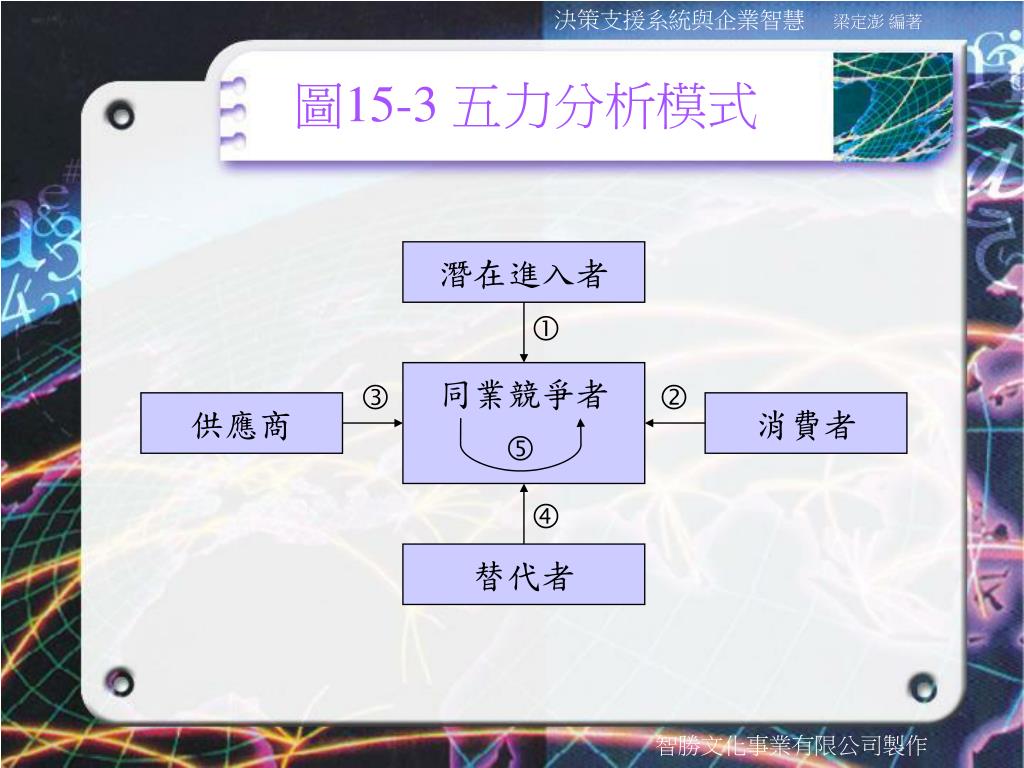 決策支援系統與企業智慧 梁定澎 編著

圖15-3 五力分析模式

潛在進入者

①

供應商

③

同業競爭者

⑤

②

消費者

④

替代者

智勝文化事業有限公司製作